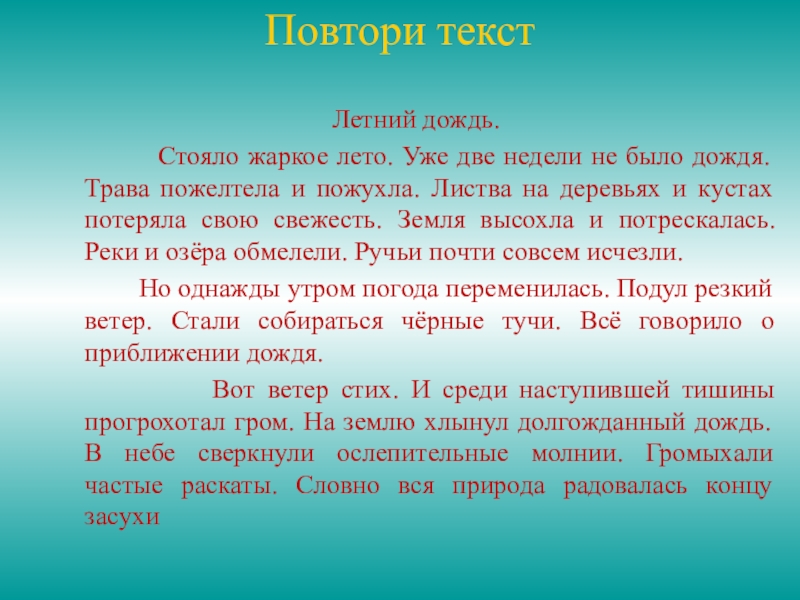 Повтори текст

Летний дождь.

Стояло жаркое лето. Уже две недели не было дождя. Трава пожелтела и пожухла. Листва на деревьях и кустах потеряла свою свежесть. Земля высохла и потрескалась. Реки и озёра обмелели. Ручьи почти совсем исчезли.

Но однажды утром погода переменилась. Подул резкий ветер. Стали собираться чёрные тучи. Всё говорило о приближении дождя.

Вот ветер стих. И среди наступившей тишины прогрохотал гром. На землю хлынул долгожданный дождь. В небе сверкнули ослепительные молнии. Громыхали частые раскаты. Словно вся природа радовалась концу засухи